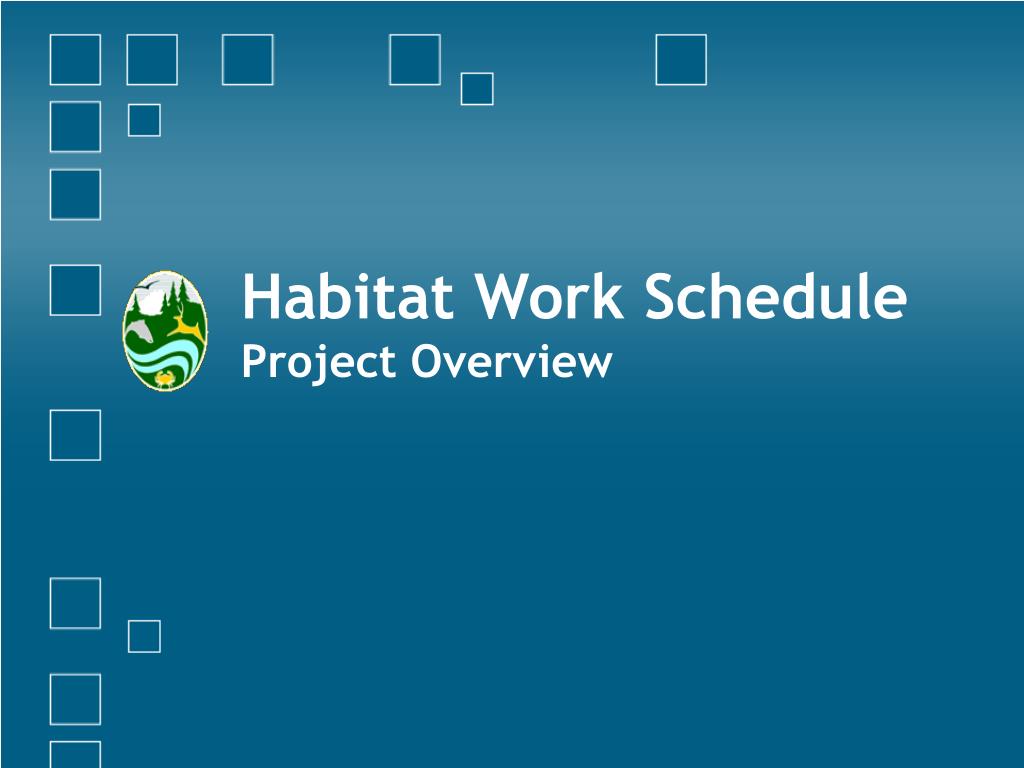 Habitat Work Schedule
Project Overview